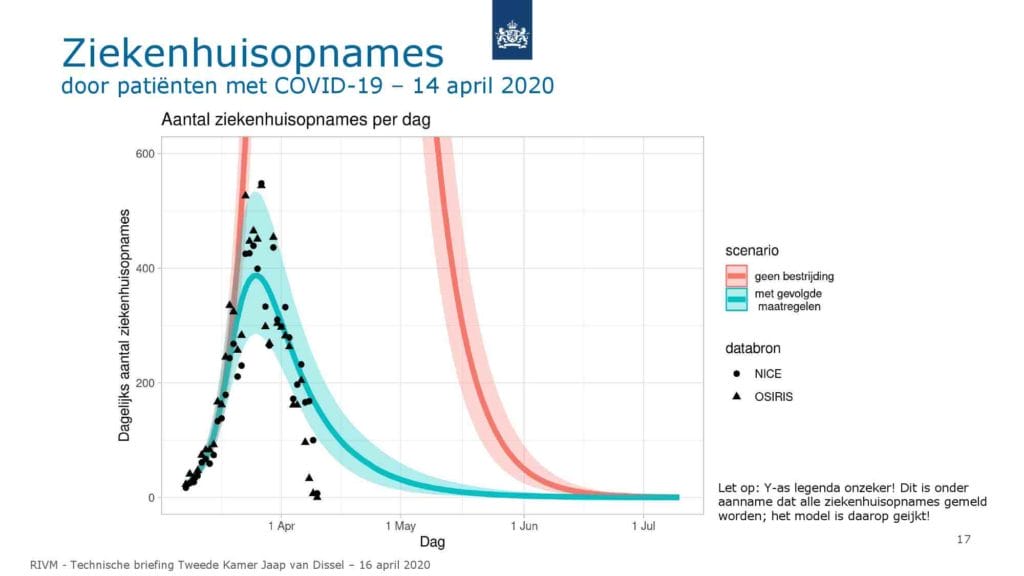 Ziekenhuisopnames
door patiënten met COVID-19 – 14 april 2020

Aantal ziekenhuisopnames per dag

Dagelijks aantal ziekenhuisopnames

600
400
200
0

1 Apr
1 May
1 Jun
1 Jul

Dag

scenario
geen bestrijding
met gevolgde maatregelen

databron
NICE
OSIRIS

Let op: Y-as legenda onzeker! Dit is onder aanname dat alle ziekenhuisopnames gemeld worden; het model is daarop geijkt!

17

RIVM - Technische briefing Tweede Kamer Jaap van Dissel – 16 april 2020